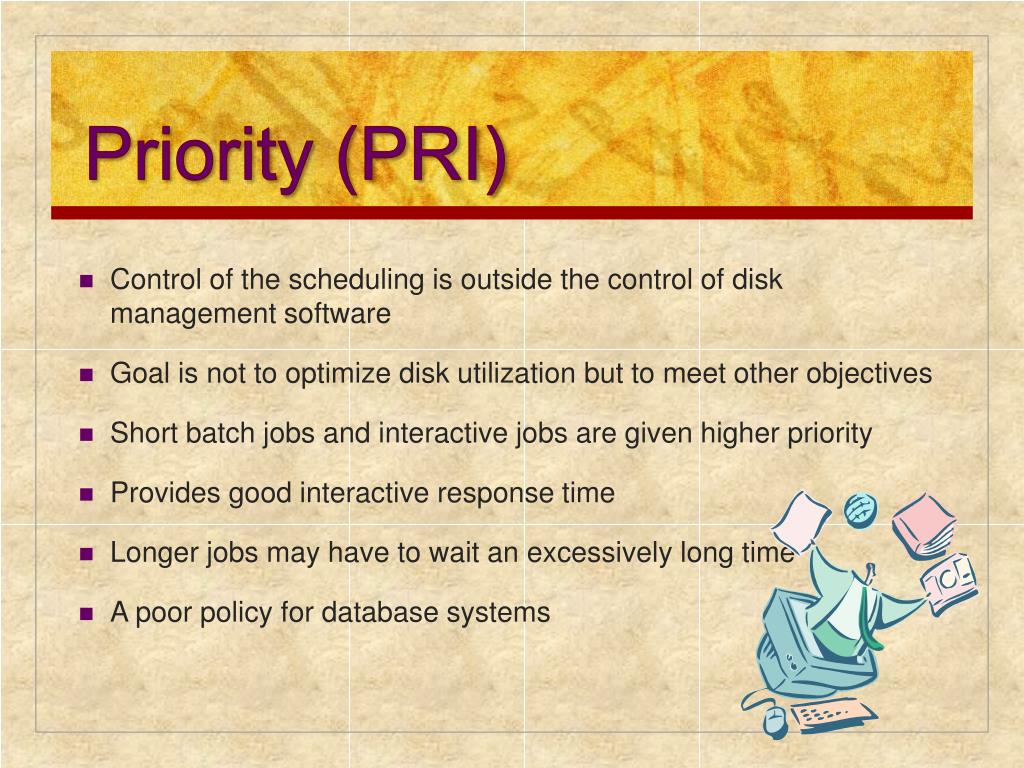 Priority (PRI)

- Control of the scheduling is outside the control of disk management software
- Goal is not to optimize disk utilization but to meet other objectives
- Short batch jobs and interactive jobs are given higher priority
- Provides good interactive response time
- Longer jobs may have to wait an excessively long time
- A poor policy for database systems